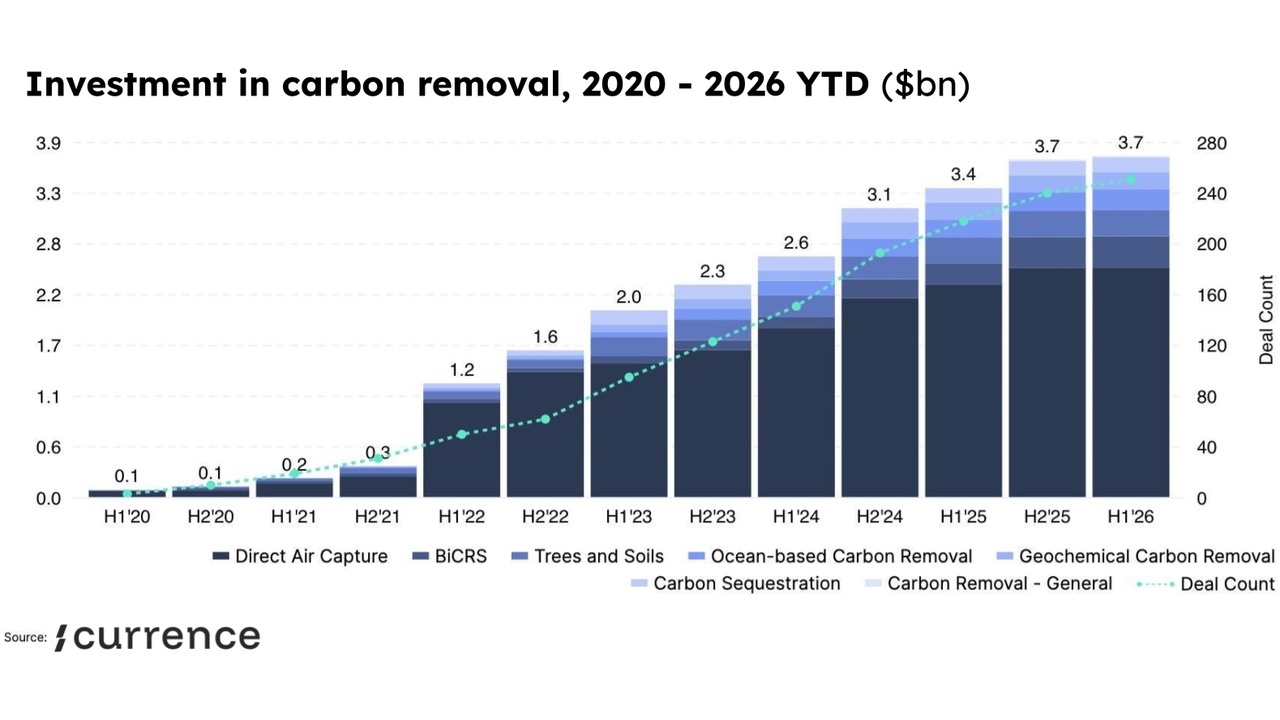 Investment in carbon removal, 2020 - 2026 YTD ($bn)

3.9
3.3
2.8
2.2
1.7
1.1
0.6
0.0

280
240
200
160
120
80
40
0

Deal Count

0.1
0.1
0.2
0.3
1.2
1.6
2.0
2.3
2.6
3.1
3.4
3.7
3.7

H1'20 H2'20 H1'21 H2'21 H1'22 H2'22 H1'23 H2'23 H1'24 H2'24 H1'25 H2'25 H1'26

Direct Air Capture
BiCRS
Trees and Soils
Ocean-based Carbon Removal
Geochemical Carbon Removal
Carbon Sequestration
Carbon Removal - General
Deal Count

Source: currence